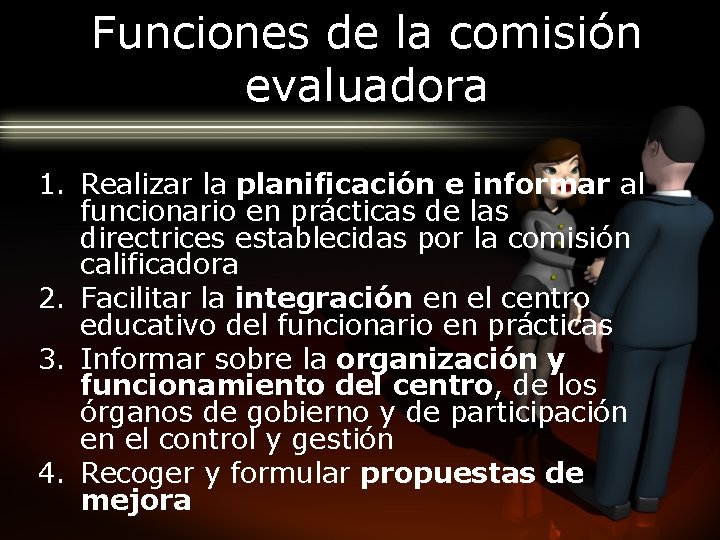 Funciones de la comisión evaluadora

1. Realizar la planificación e informar al funcionario en prácticas de las directrices establecidas por la comisión calificadora
2. Facilitar la integración en el centro educativo del funcionario en prácticas
3. Informar sobre la organización y funcionamiento del centro, de los órganos de gobierno y de participación en el control y gestión
4. Recoger y formular propuestas de mejora